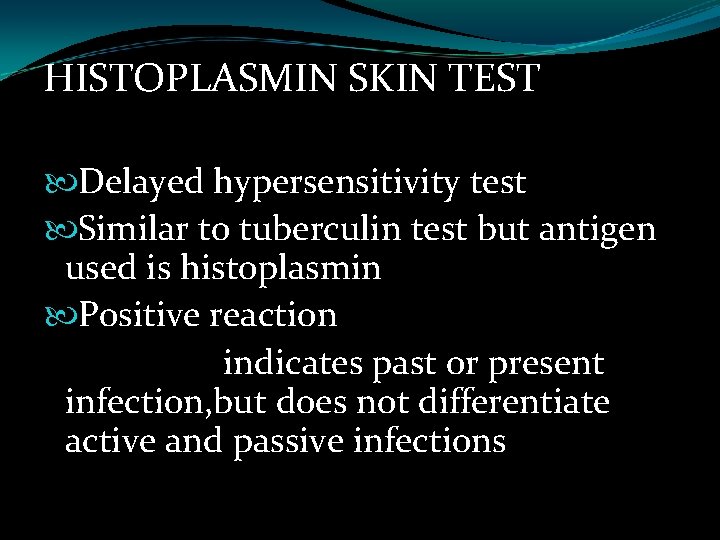 HISTOPLASMIN SKIN TEST

Delayed hypersensitivity test

Similar to tuberculin test but antigen used is histoplasmin

Positive reaction

indicates past or present infection,but does not differentiate active and passive infections